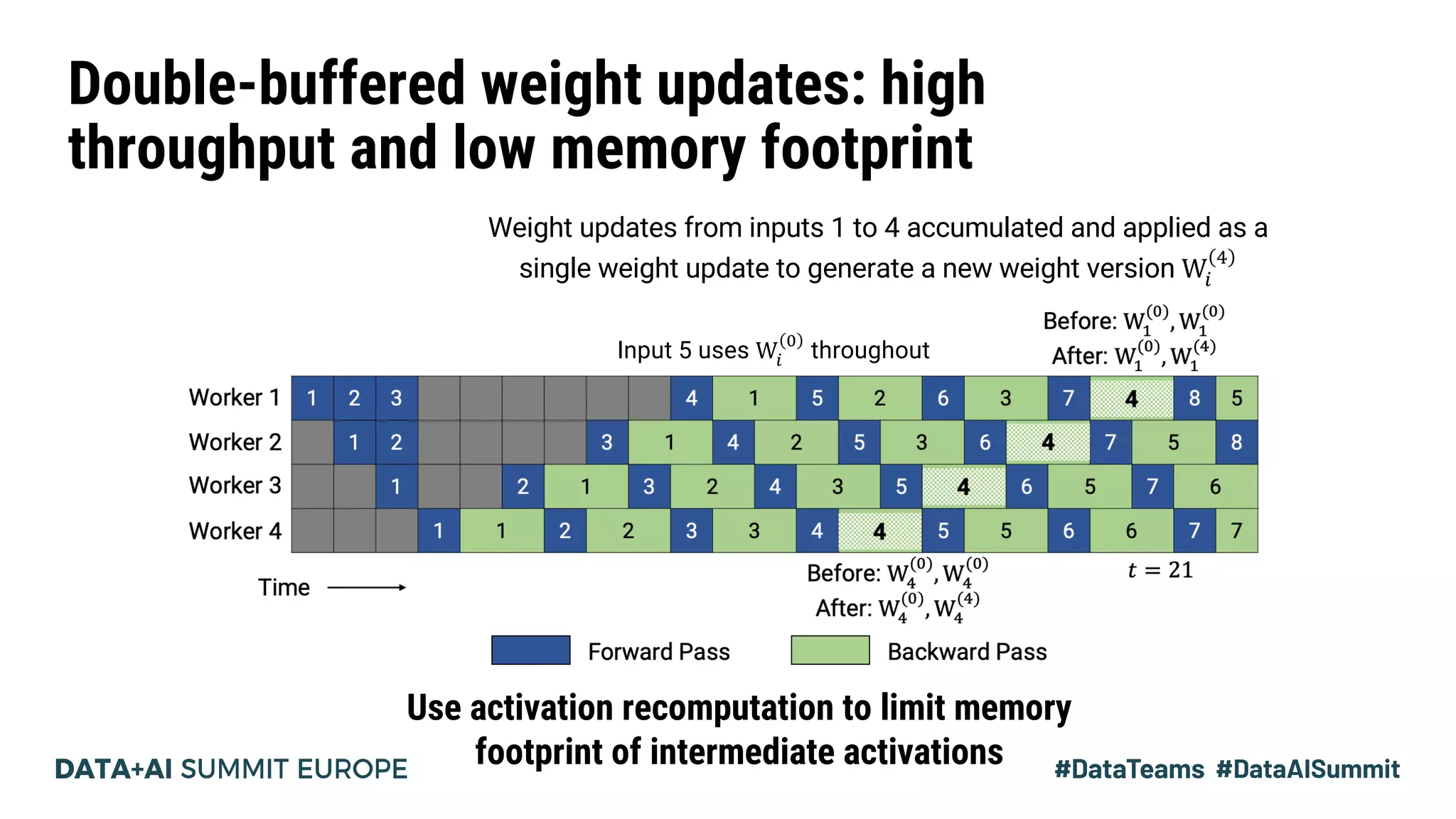 Double-buffered weight updates: high throughput and low memory footprint

Weight updates from inputs 1 to 4 accumulated and applied as a single weight update to generate a new weight version $W_i^{(4)}$

Input 5 uses $W_i^{(0)}$ throughout

Before: $W_1^{(0)}, W_1^{(0)}$
After: $W_1^{(0)}, W_1^{(4)}$

Worker 1 1 2 3 4 1 5 2 6 3 7 4 8 5
Worker 2 1 2 3 1 4 2 5 3 6 4 7 5 8
Worker 3 1 2 1 3 2 4 3 5 4 6 5 7 6
Worker 4 1 1 2 2 3 3 4 4 5 5 6 6 7 7

Time

Before: $W_4^{(0)}, W_4^{(0)}$
After: $W_4^{(0)}, W_4^{(4)}$

$t = 21$

Forward Pass Backward Pass

Use activation recomputation to limit memory footprint of intermediate activations

DATA+AI SUMMIT EUROPE

#DataTeams #DataAISummit